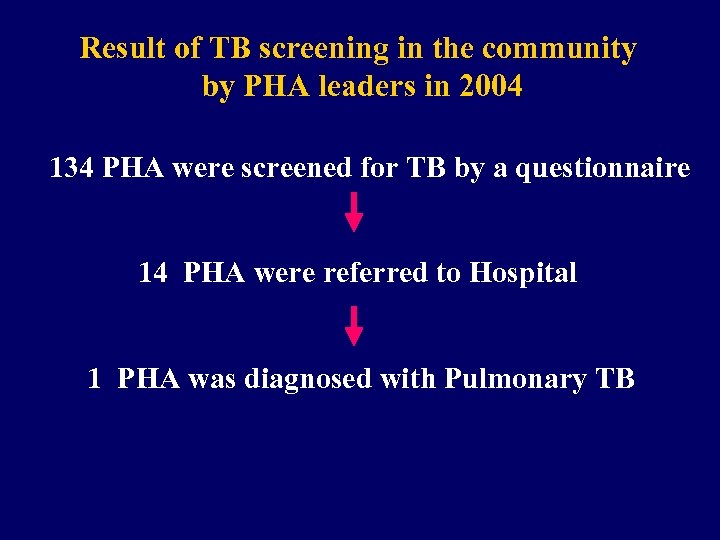 Result of TB screening in the community by PHA leaders in 2004

134 PHA were screened for TB by a questionnaire

14 PHA were referred to Hospital

1 PHA was diagnosed with Pulmonary TB